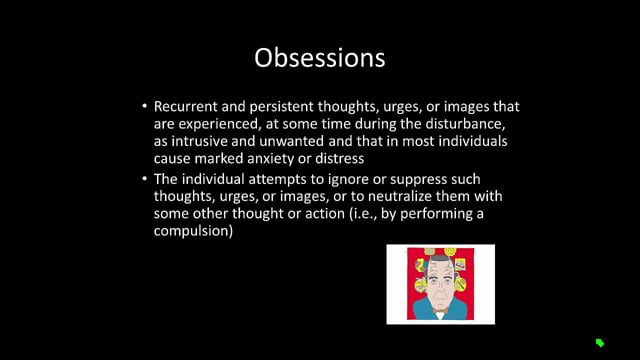 Obsessions

• Recurrent and persistent thoughts, urges, or images that are experienced, at some time during the disturbance, as intrusive and unwanted and that in most individuals cause marked anxiety or distress

• The individual attempts to ignore or suppress such thoughts, urges, or images, or to neutralize them with some other thought or action (i.e., by performing a compulsion)